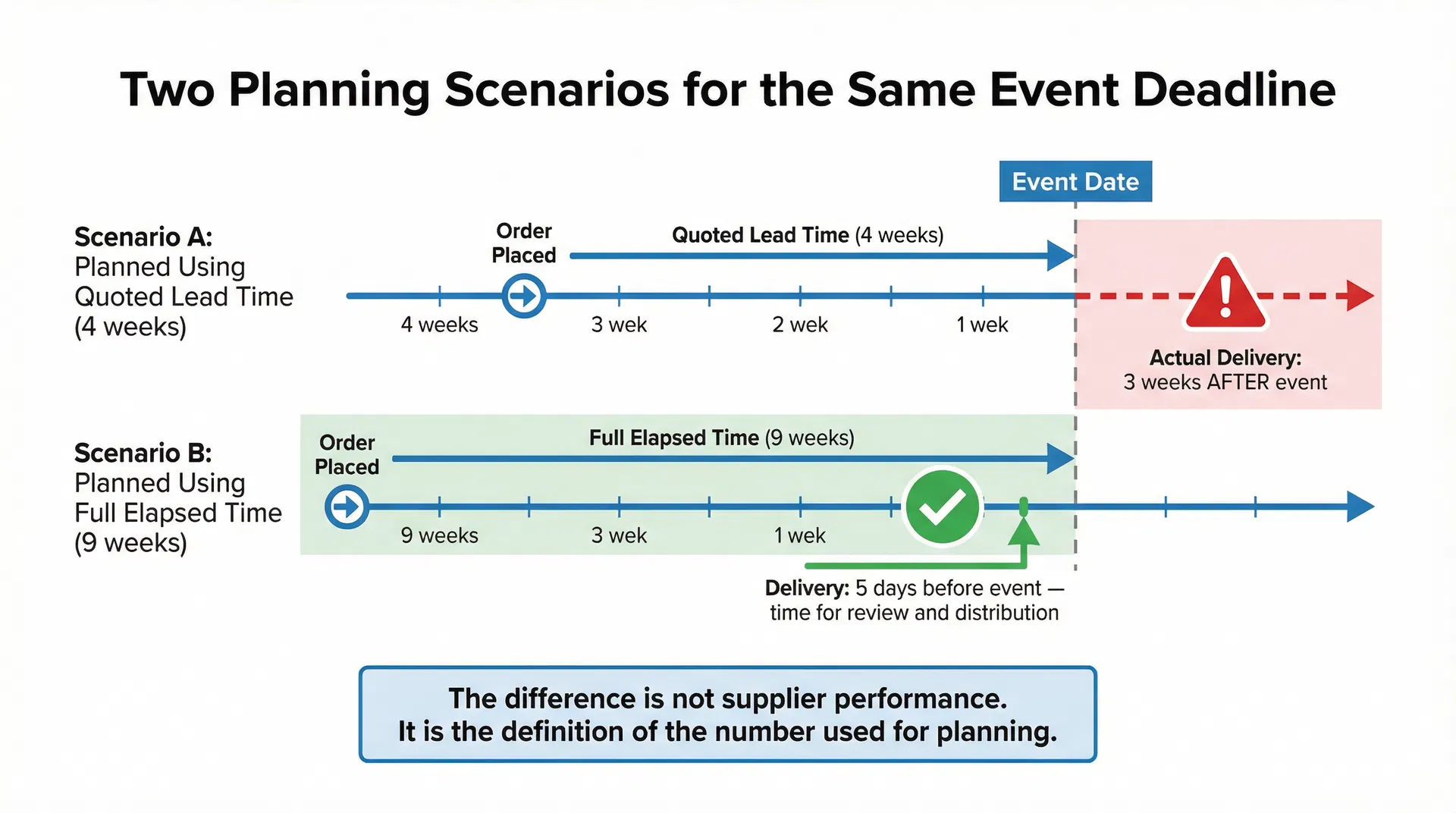 Two Planning Scenarios for the Same Event Deadline

Event Date

Scenario A:
Planned Using
Quoted Lead Time
(4 weeks)

Order Placed

Quoted Lead Time (4 weeks)

4 weeks

3 wek

2 wek

1 wek

Actual Delivery:
3 weeks AFTER event

Scenario B:
Planned Using
Full Elapsed Time
(9 weeks)

Order Placed

Full Elapsed Time (9 weeks)

9 weeks

3 wek

1 wek

Delivery: 5 days before event — time for review and distribution

The difference is not supplier performance.
It is the definition of the number used for planning.